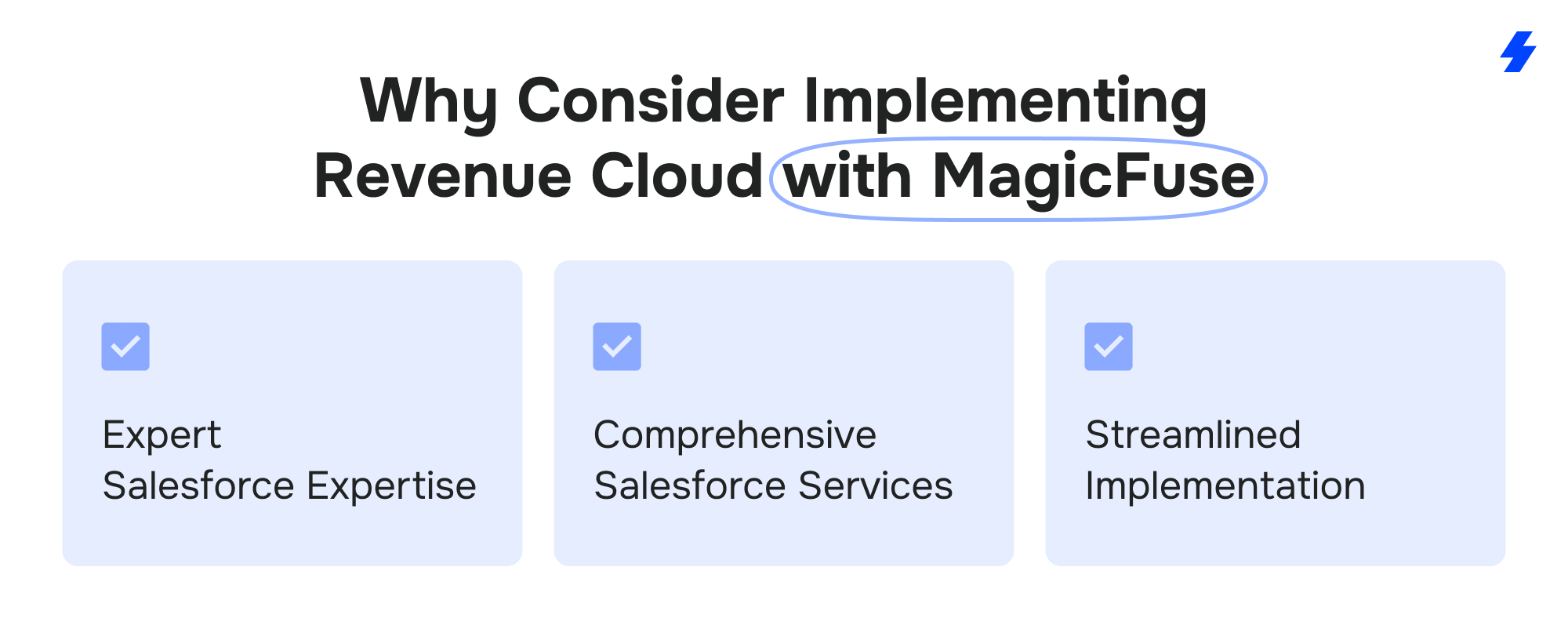 Why Consider Implementing Revenue Cloud with MagicFuse

Expert
Salesforce Expertise

Comprehensive
Salesforce Services

Streamlined
Implementation